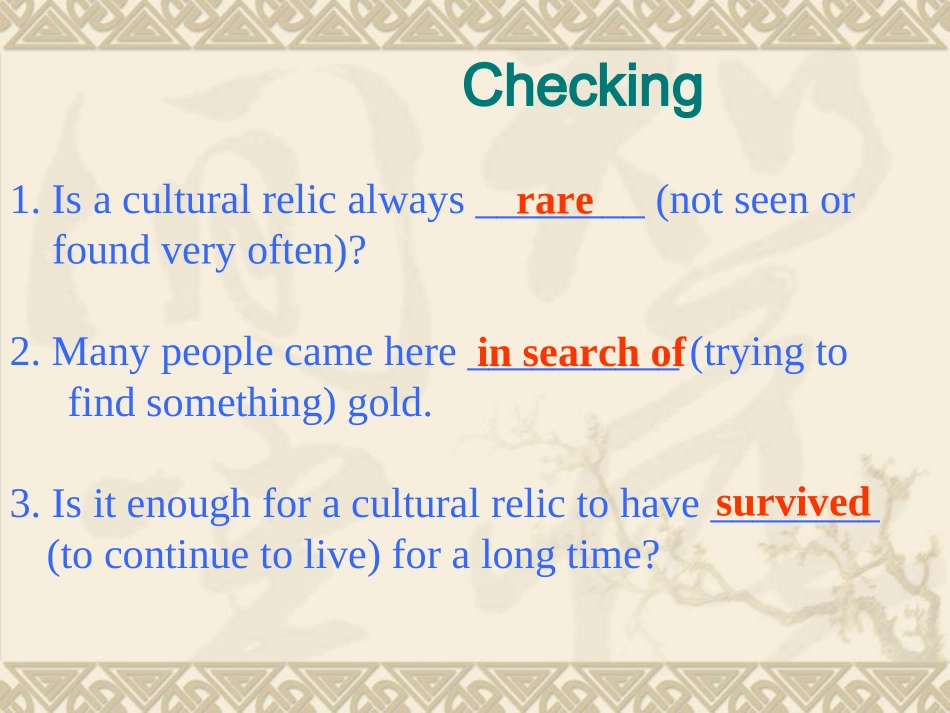 Checking

1. Is a cultural relic always rare (not seen or found very often)?

2. Many people came here in search of (trying to find something) gold.

3. Is it enough for a cultural relic to have survived (to continue to live) for a long time?